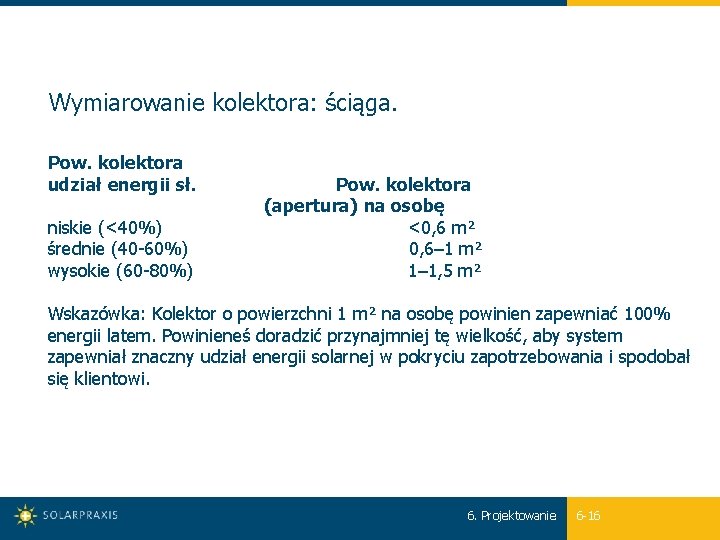 Wymiarowanie kolektora: ściąga.

| Pow. kolektora udział energii sł. | Pow. kolektora (apertura) na osobę |
|---|---|
| niskie (<40%) | <0,6 m² |
| średnie (40-60%) | 0,6–1 m² |
| wysokie (60-80%) | 1–1,5 m² |

Wskazówka: Kolektor o powierzchni 1 m² na osobę powinien zapewniać 100% energii latem. Powinieneś doradzić przynajmniej tę wielkość, aby system zapewniał znaczny udział energii solarnej w pokryciu zapotrzebowania i spodobał się klientowi.

SOLARPRAXIS

6. Projektowanie

6-16